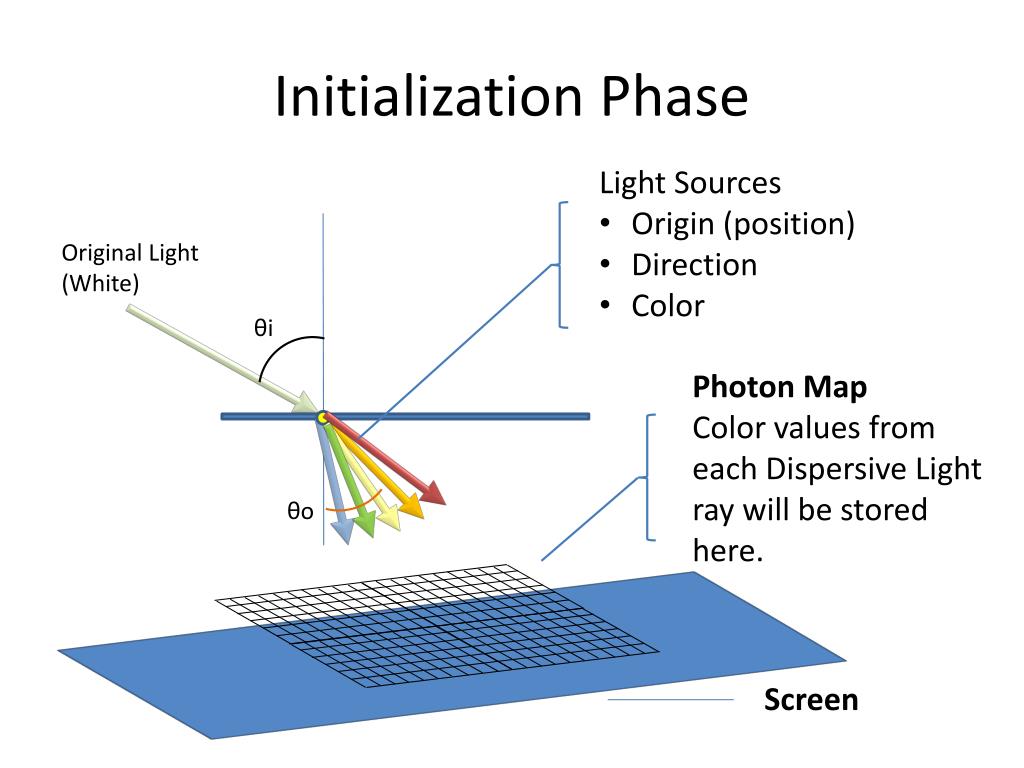 Initialization Phase

Original Light (White)

θi

θo

Light Sources
• Origin (position)
• Direction
• Color

**Photon Map**
Color values from each Dispersive Light ray will be stored here.

**Screen**